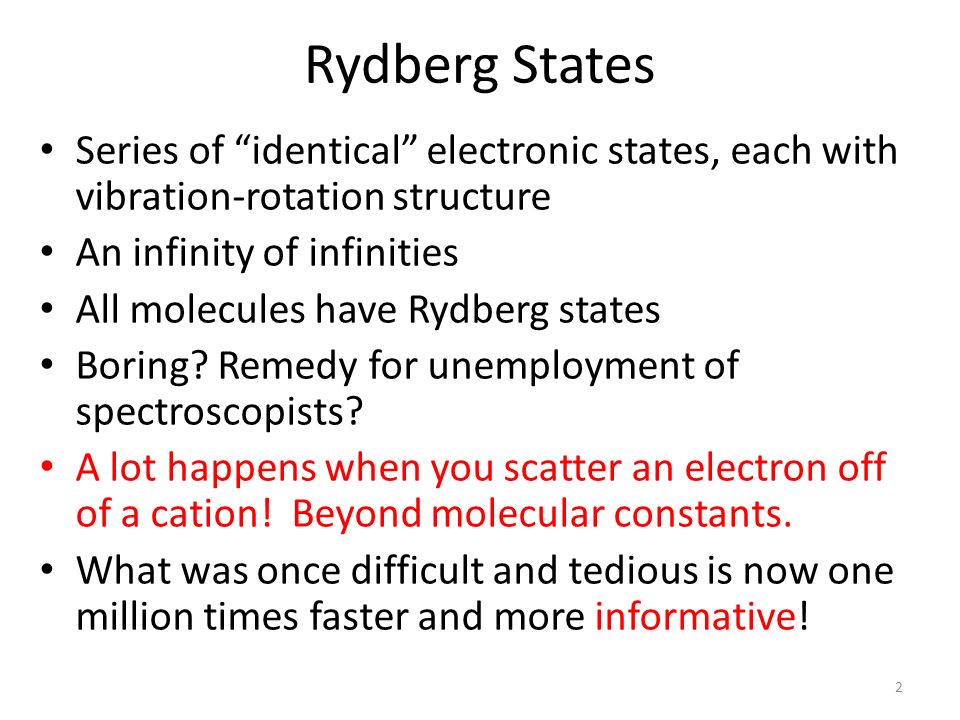 Rydberg States

• Series of “identical” electronic states, each with vibration-rotation structure
• An infinity of infinities
• All molecules have Rydberg states
• Boring? Remedy for unemployment of spectroscopists?
• A lot happens when you scatter an electron off of a cation!  Beyond molecular constants.
• What was once difficult and tedious is now one million times faster and more informative!

2